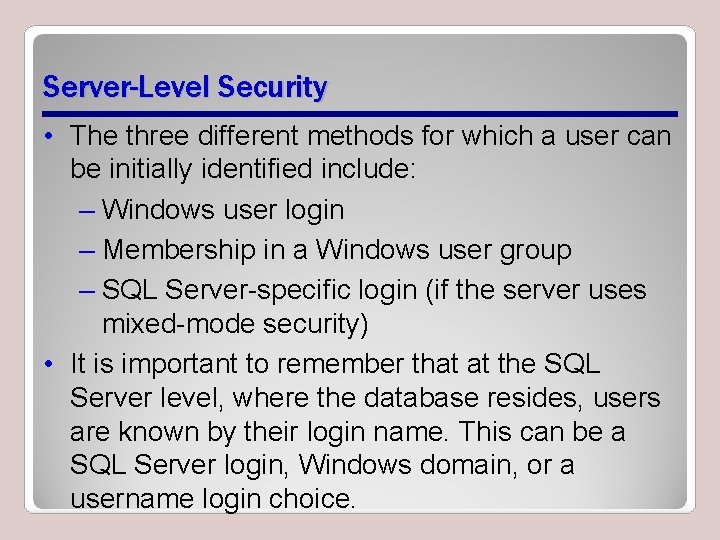 Server-Level Security

• The three different methods for which a user can be initially identified include:

– Windows user login

– Membership in a Windows user group

– SQL Server-specific login (if the server uses mixed-mode security)

• It is important to remember that at the SQL Server level, where the database resides, users are known by their login name. This can be a SQL Server login, Windows domain, or a username login choice.